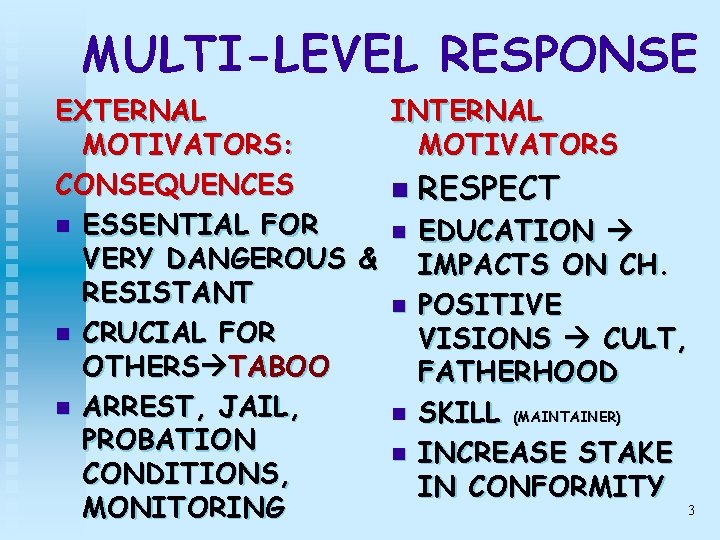 MULTI-LEVEL RESPONSE

EXTERNAL MOTIVATORS:

CONSEQUENCES

- ESSENTIAL FOR VERY DANGEROUS & RESISTANT
- CRUCIAL FOR OTHERS→TABOO
- ARREST, JAIL, PROBATION CONDITIONS, MONITORING

INTERNAL MOTIVATORS

- RESPECT
- EDUCATION → IMPACTS ON CH.
- POSITIVE VISIONS → CULT, FATHERHOOD
- SKILL (MAINTAINER)
- INCREASE STAKE IN CONFORMITY

3